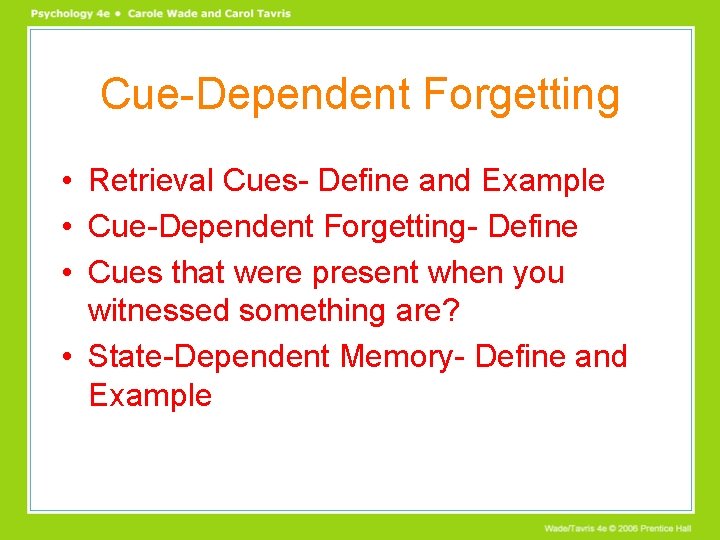 Psychology 4e • Carole Wade and Carol Tavris

Cue-Dependent Forgetting

• Retrieval Cues- Define and Example
• Cue-Dependent Forgetting- Define
• Cues that were present when you witnessed something are?
• State-Dependent Memory- Define and Example

Wade/Tavris 4e © 2006 Prentice Hall